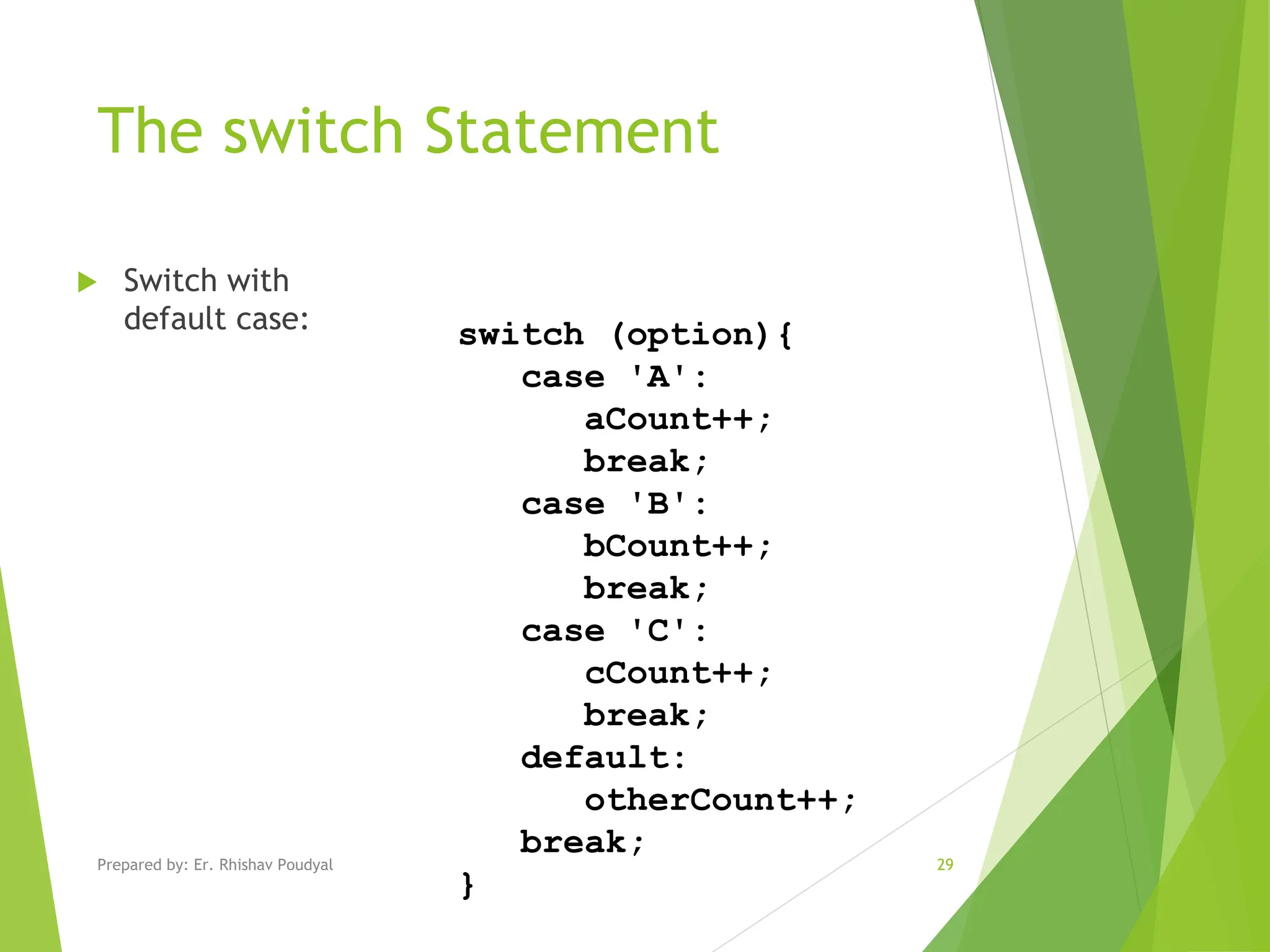 The switch Statement

Switch with default case:

switch (option){
    case 'A':
        aCount++;
        break;
    case 'B':
        bCount++;
        break;
    case 'C':
        cCount++;
        break;
    default:
        otherCount++;
    break;
}

Prepared by: Er. Rhishav Poudyal

29